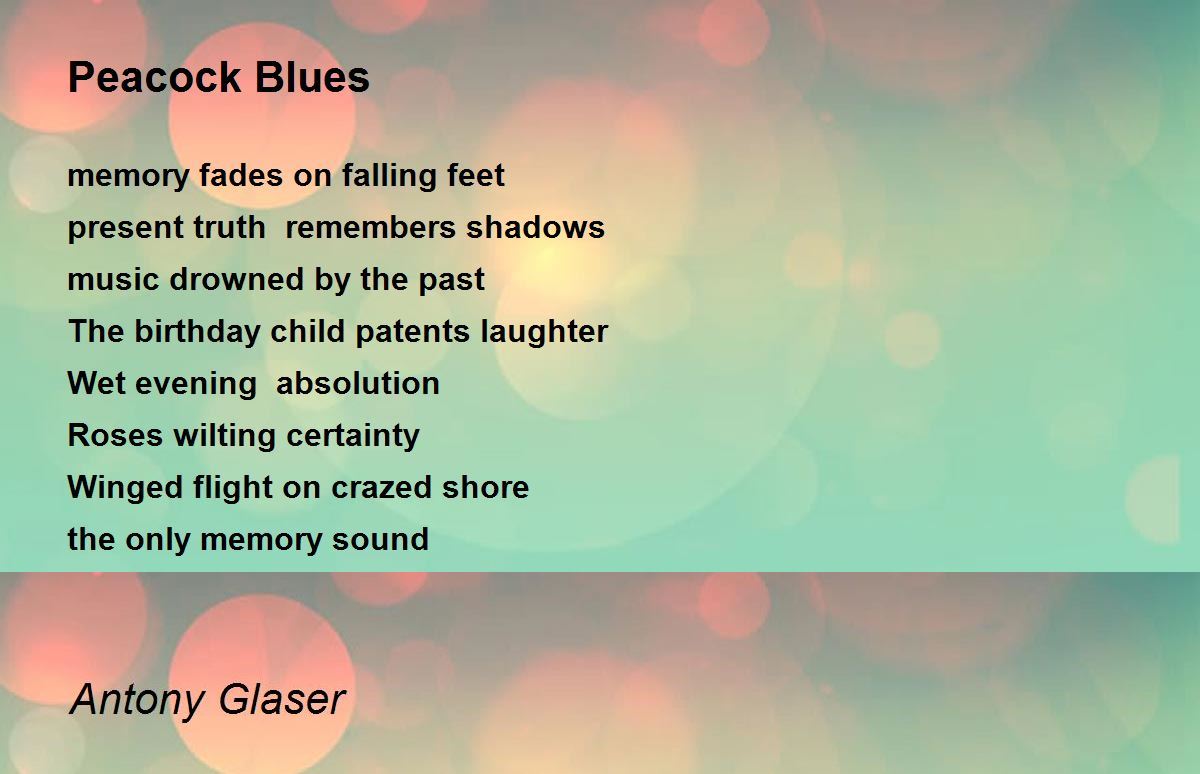 Peacock Blues

memory fades on falling feet
present truth  remembers shadows
music drowned by the past
The birthday child patents laughter
Wet evening  absolution
Roses wilting certainty
Winged flight on crazed shore
the only memory sound

Antony Glaser